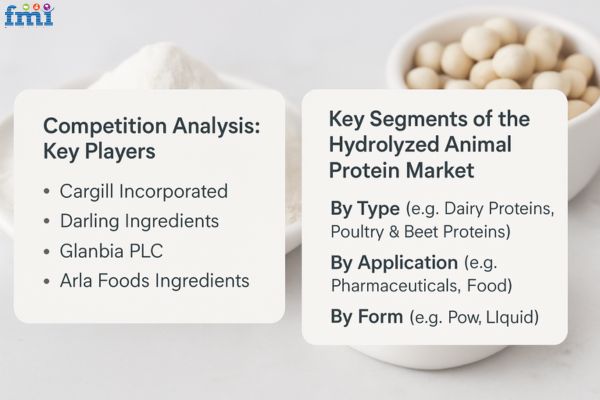 fmi

Competition Analysis: Key Players

• Cargill Incorporated
• Darling Ingredients
• Glanbia PLC
• Arla Foods Ingredients

Key Segments of the Hydrolyzed Animal Protein Market

By Type (e.g. Dairy Proteins, Poultry & Beet Proteins)

By Application (e.g. Pharmaceuticals, Food)

By Form (e.g. Pow, LIquid)